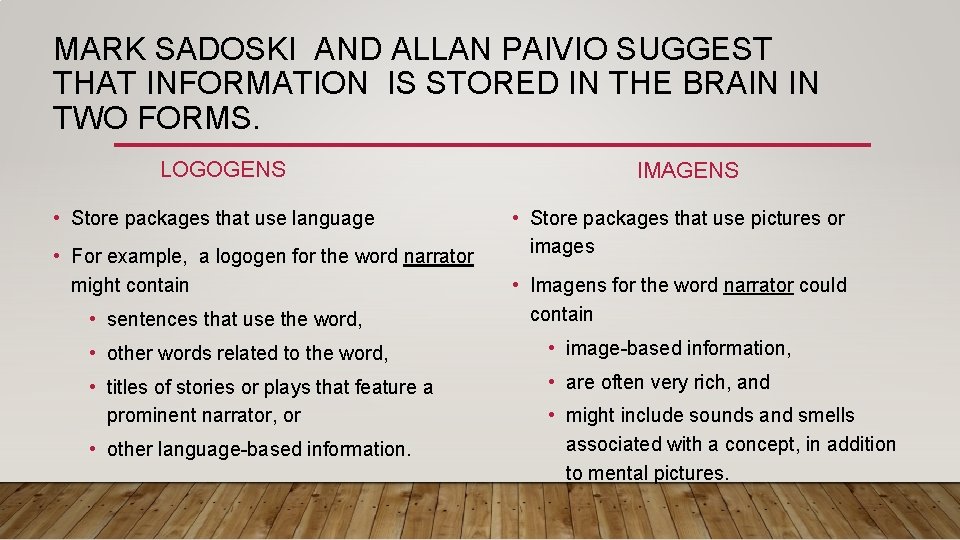 MARK SADOSKI AND ALLAN PAIVIO SUGGEST THAT INFORMATION IS STORED IN THE BRAIN IN TWO FORMS.

LOGOGENS

• Store packages that use language
• For example, a logogen for the word narrator might contain
  • sentences that use the word,
  • other words related to the word,
  • titles of stories or plays that feature a prominent narrator, or
  • other language-based information.

IMAGENS

• Store packages that use pictures or images
• Imagens for the word narrator could contain
  • image-based information,
  • are often very rich, and
  • might include sounds and smells associated with a concept, in addition to mental pictures.